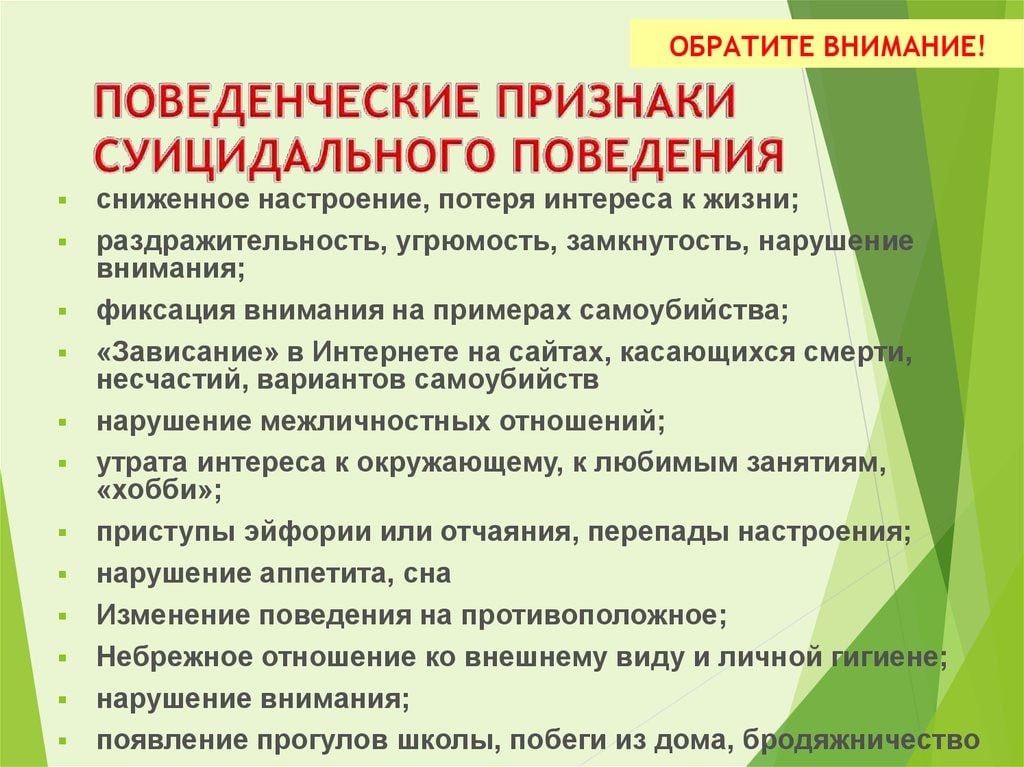 ОБРАТИТЕ ВНИМАНИЕ!

ПОВЕДЕНЧЕСКИЕ ПРИЗНАКИ СУИЦИДАЛЬНОГО ПОВЕДЕНИЯ

- сниженное настроение, потеря интереса к жизни;
- раздражительность, угрюмость, замкнутость, нарушение внимания;
- фиксация внимания на примерах самоубийства;
- «Зависание» в Интернете на сайтах, касающихся смерти, несчастий, вариантов самоубийств
- нарушение межличностных отношений;
- утрата интереса к окружающему, к любимым занятиям, «хобби»;
- приступы эйфории или отчаяния, перепады настроения;
- нарушение аппетита, сна
- Изменение поведения на противоположное;
- Небрежное отношение ко внешнему виду и личной гигиене;
- нарушение внимания;
- появление прогулов школы, побеги из дома, бродяжничество